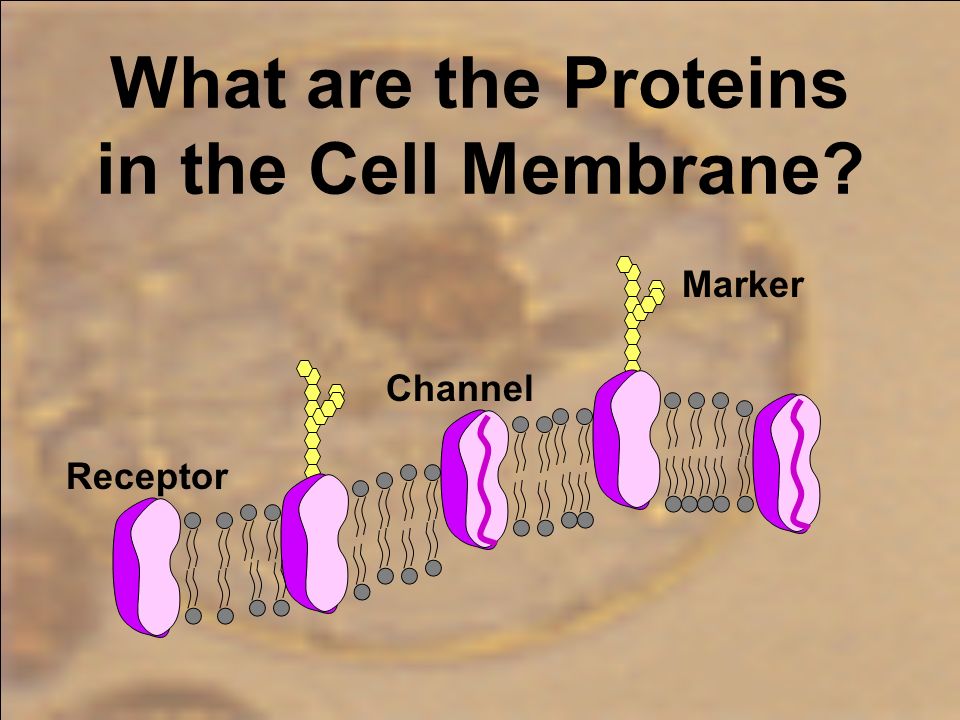 What are the Proteins in the Cell Membrane?

Marker

Channel

Receptor